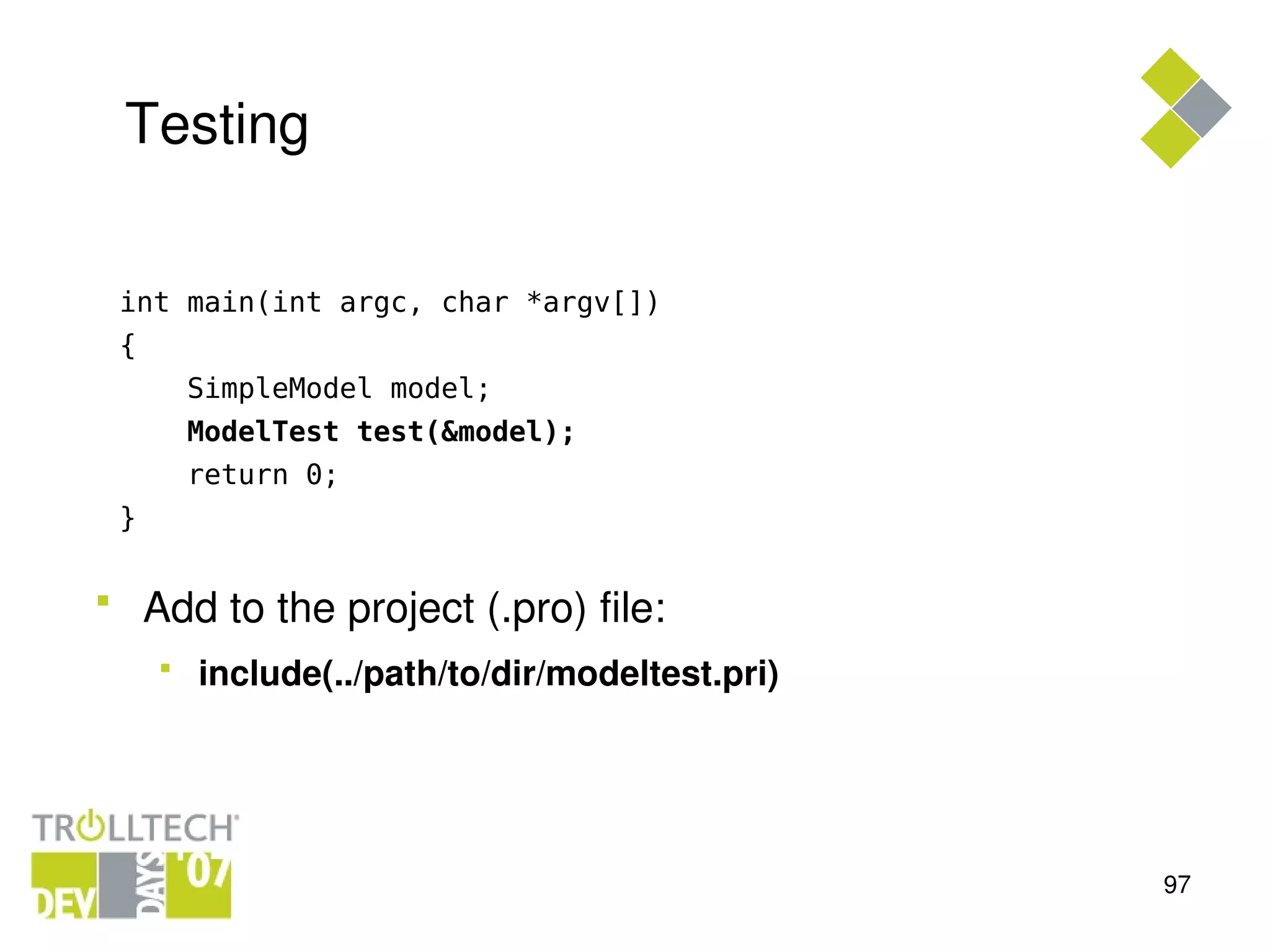 Testing

int main(int argc, char *argv[])
{
    SimpleModel model;
    ModelTest test(&model);
    return 0;
}

Add to the project (.pro) file:

include(../path/to/dir/modeltest.pri)

TROLLTECH

DEV DAYS '07

97